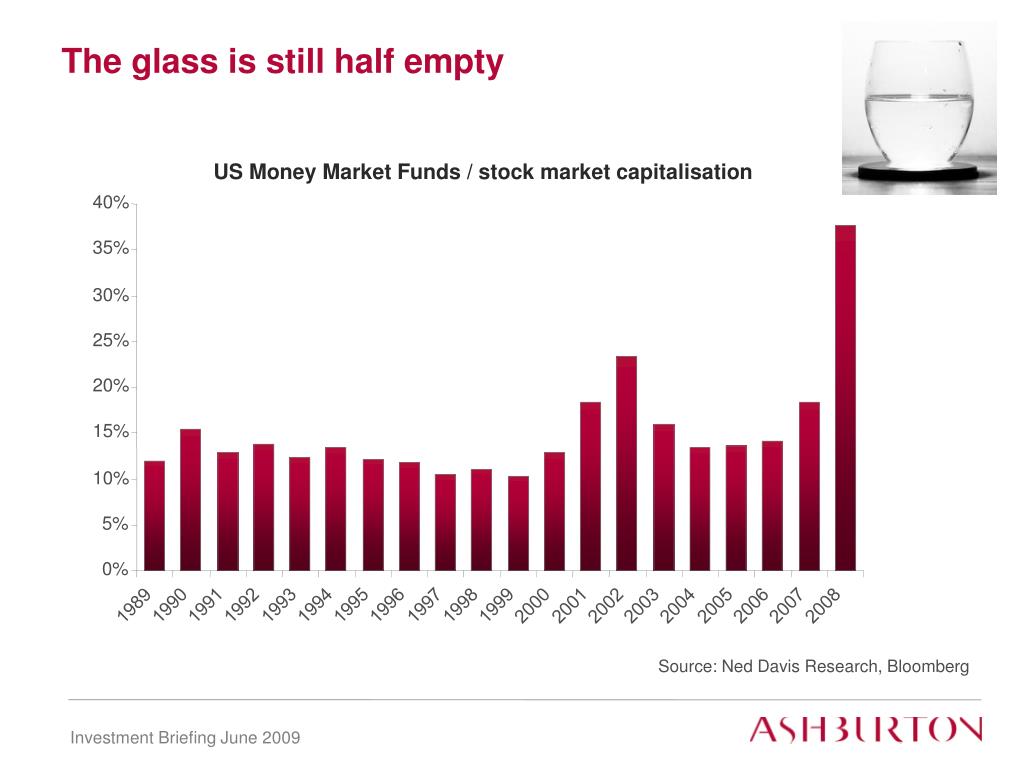 The glass is still half empty

US Money Market Funds / stock market capitalisation

40%
35%
30%
25%
20%
15%
10%
5%
0%

1989 1990 1991 1992 1993 1994 1995 1996 1997 1998 1999 2000 2001 2002 2003 2004 2005 2006 2007 2008

Source: Ned Davis Research, Bloomberg

Investment Briefing June 2009

ASHBURTON